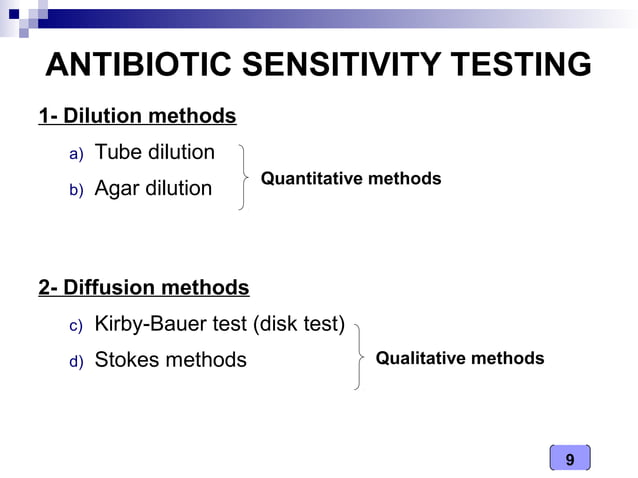 ANTIBIOTIC SENSITIVITY TESTING

1- Dilution methods

a) Tube dilution
b) Agar dilution

Quantitative methods

2- Diffusion methods

c) Kirby-Bauer test (disk test)
d) Stokes methods

Qualitative methods

9